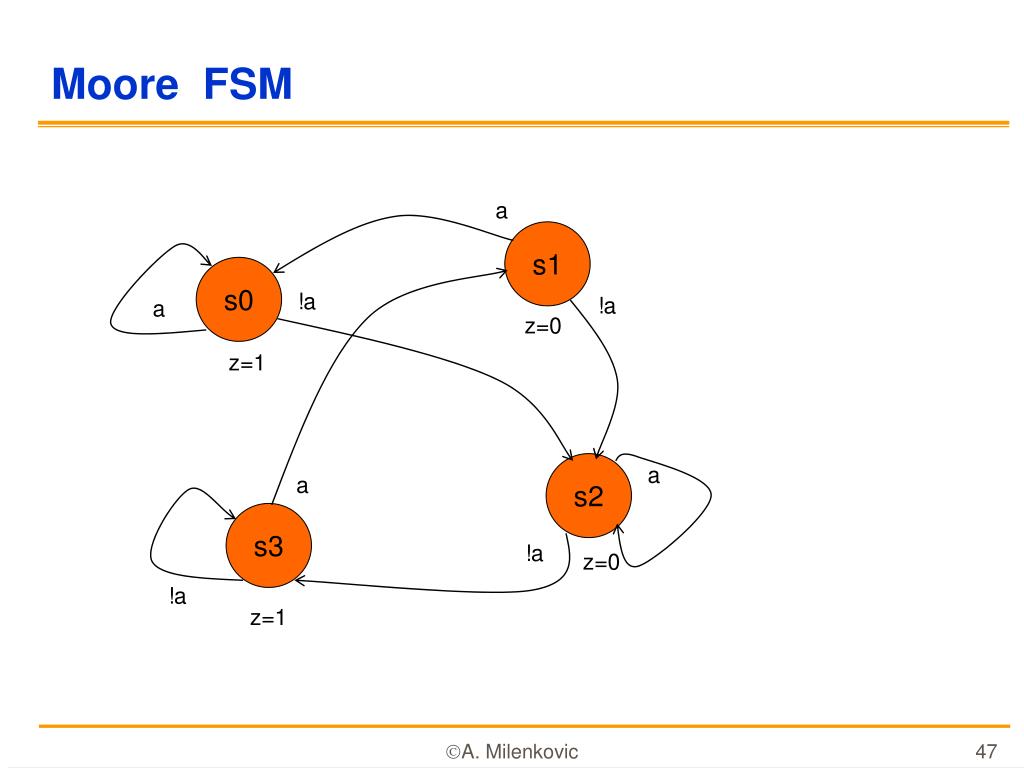 Moore FSM

a

s1

a

s0

!a

!a

z=0

z=1

a

a

s2

s3

!a

z=0

!a

z=1

©A. Milenkovic

47